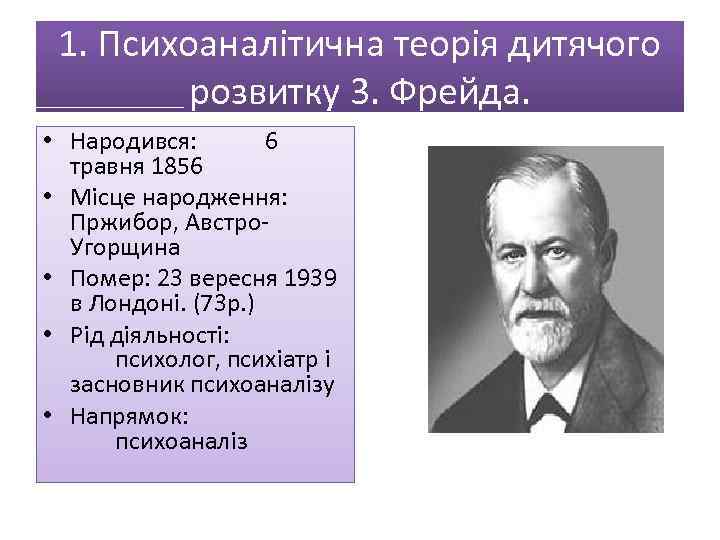 1. Психоаналітична теорія дитячого розвитку З. Фрейда.

• Народився: 6 травня 1856
• Місце народження: Пржибор, Австро-Угорщина
• Помер: 23 вересня 1939 в Лондоні. (73р.)
• Рід діяльності: психолог, психіатр і засновник психоаналізу
• Напрямок: психоаналіз